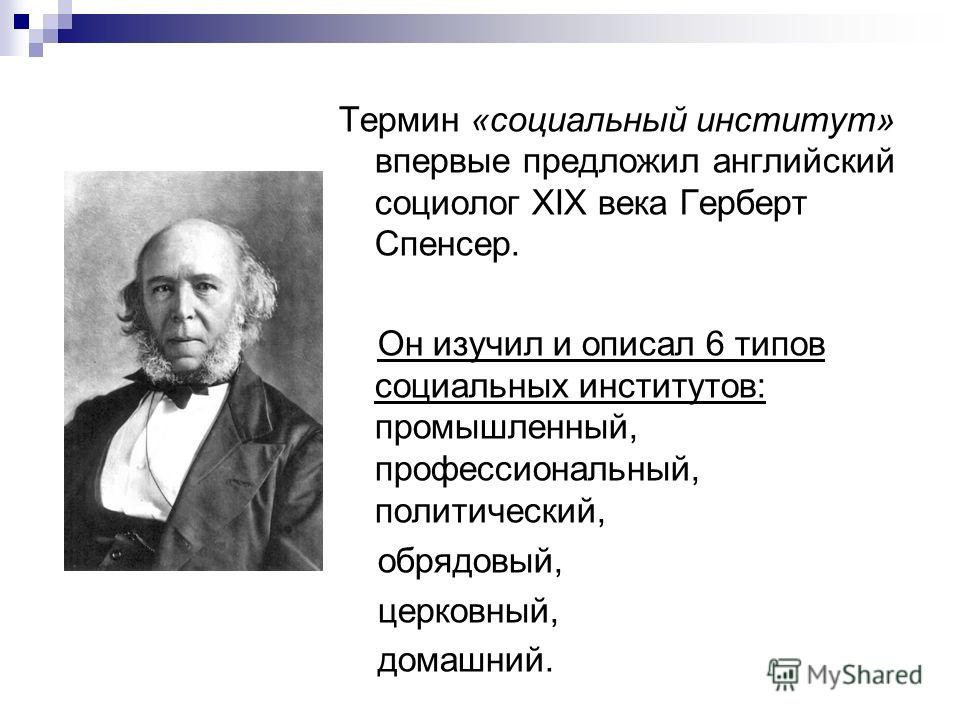 Термин «социальный институт» впервые предложил английский социолог XIX века Герберт Спенсер.

Он изучил и описал 6 типов социальных институтов: промышленный, профессиональный, политический,

обрядовый,

церковный,

домашний.

MyShared